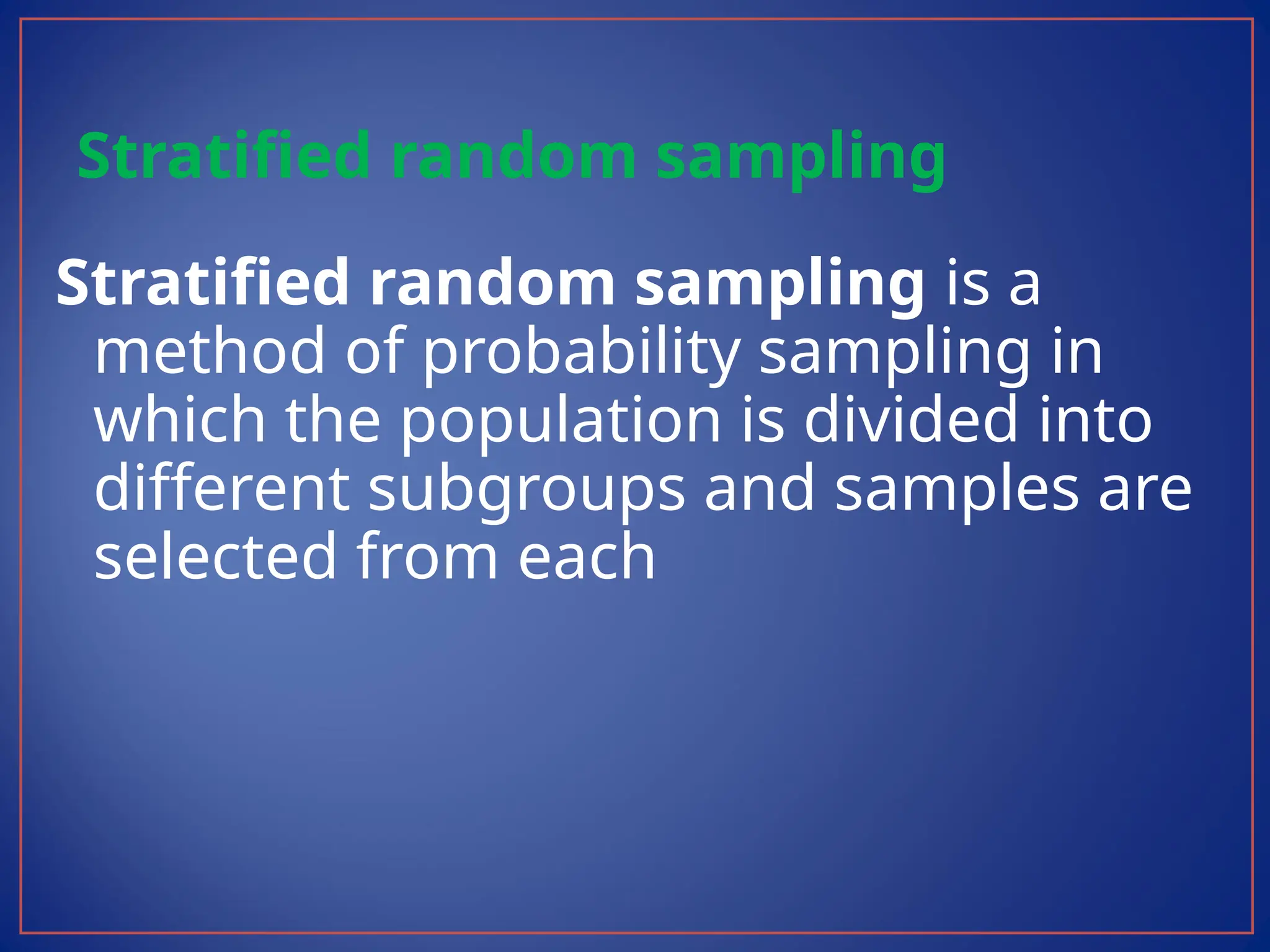 Stratified random sampling

Stratified random sampling is a method of probability sampling in which the population is divided into different subgroups and samples are selected from each